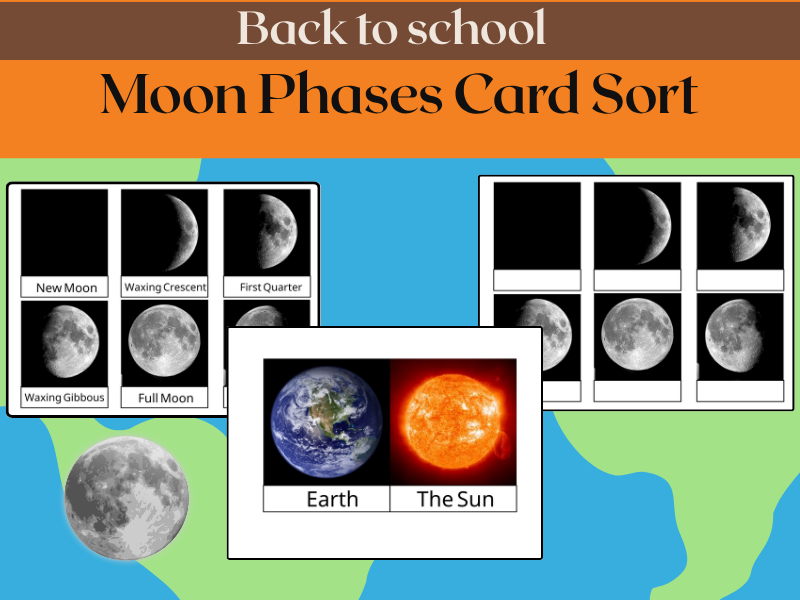 Back to school

Moon Phases Card Sort

New Moon

Waxing Crescent

First Quarter

Waxing Gibbous

Full Moon

Earth

The Sun